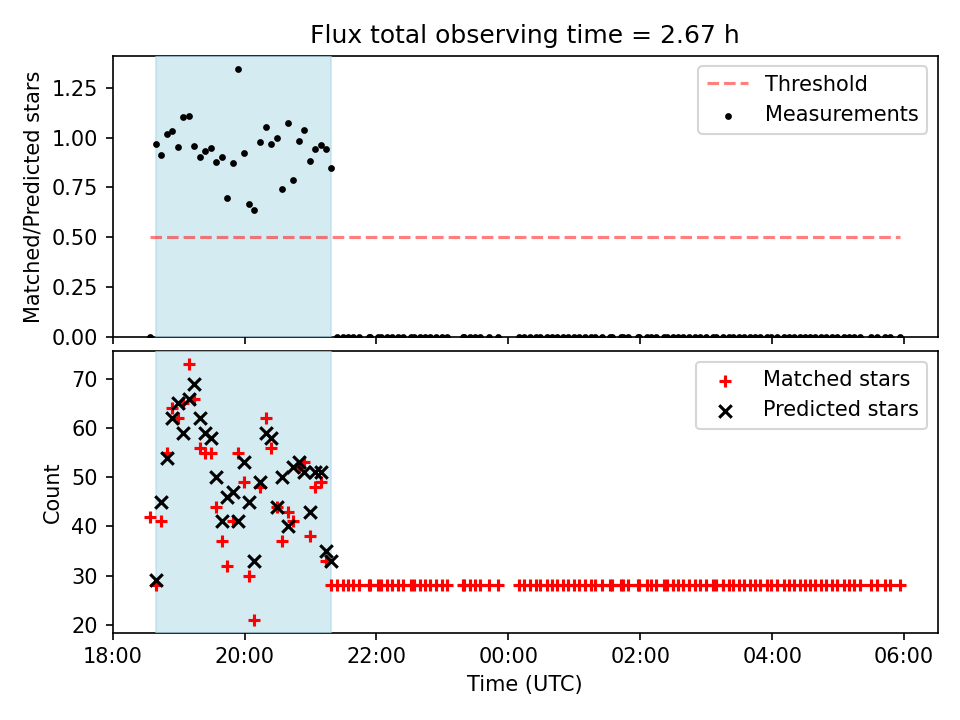 Flux total observing time = 2.67 h

Matched/Predicted stars

1.25
1.00
0.75
0.50
0.25
0.00

Threshold
Measurements

Count

70
60
50
40
30
20

Matched stars
Predicted stars

18:00
20:00
22:00
00:00
02:00
04:00
06:00

Time (UTC)